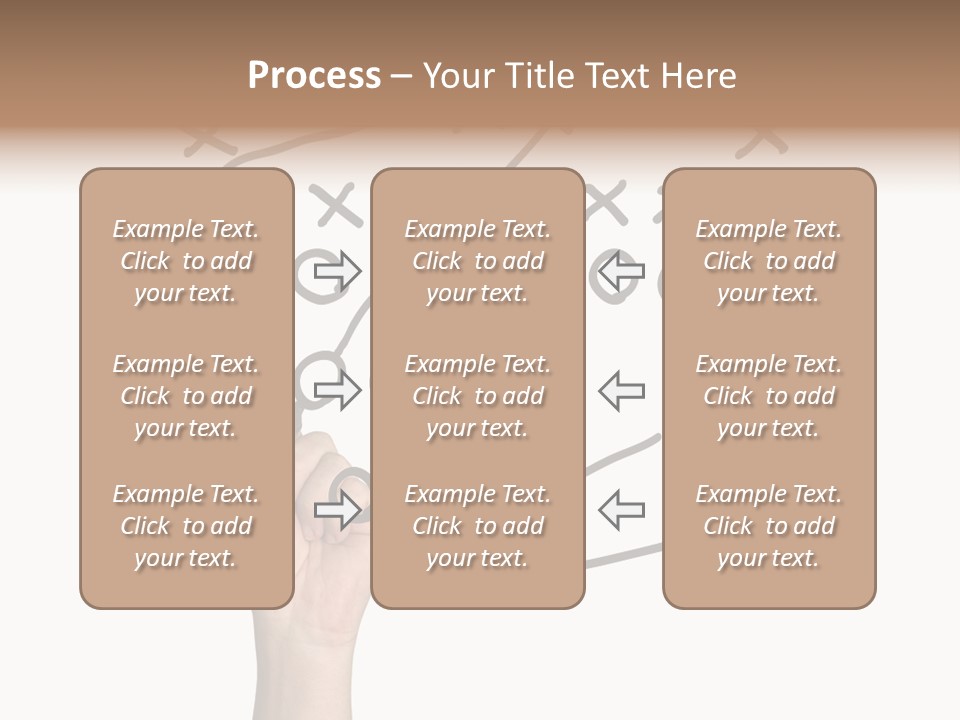 Process – Your Title Text Here

Example Text. Click to add your text.

Example Text. Click to add your text.

Example Text. Click to add your text.

Example Text. Click to add your text.

Example Text. Click to add your text.

Example Text. Click to add your text.

Example Text. Click to add your text.

Example Text. Click to add your text.

Example Text. Click to add your text.